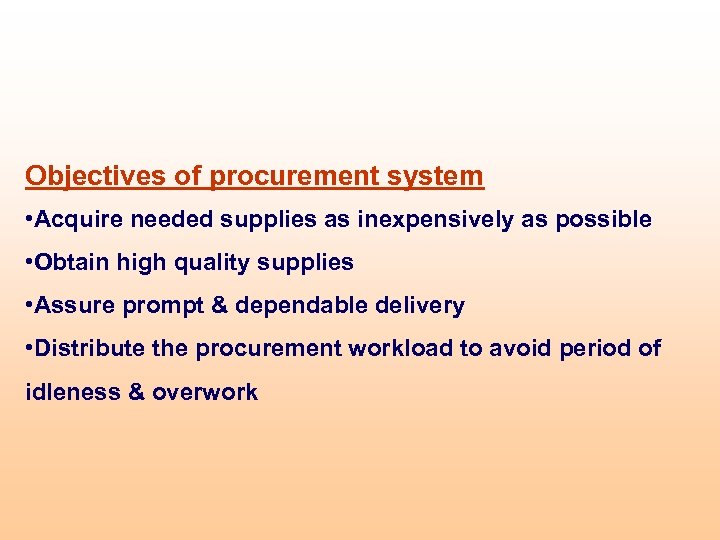 Objectives of procurement system

•Acquire needed supplies as inexpensively as possible

•Obtain high quality supplies

•Assure prompt & dependable delivery

•Distribute the procurement workload to avoid period of idleness & overwork